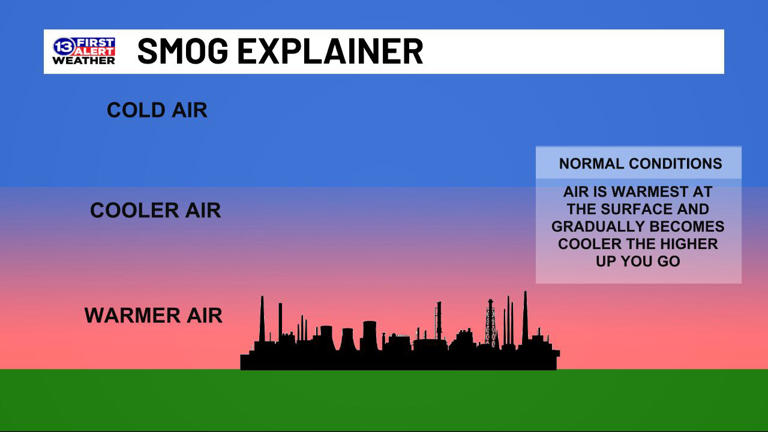 13 FIRST ALERT WEATHER

SMOG EXPLAINER

COLD AIR

COOLER AIR

WARMER AIR

NORMAL CONDITIONS

AIR IS WARMEST AT THE SURFACE AND GRADUALLY BECOMES COOLER THE HIGHER UP YOU GO